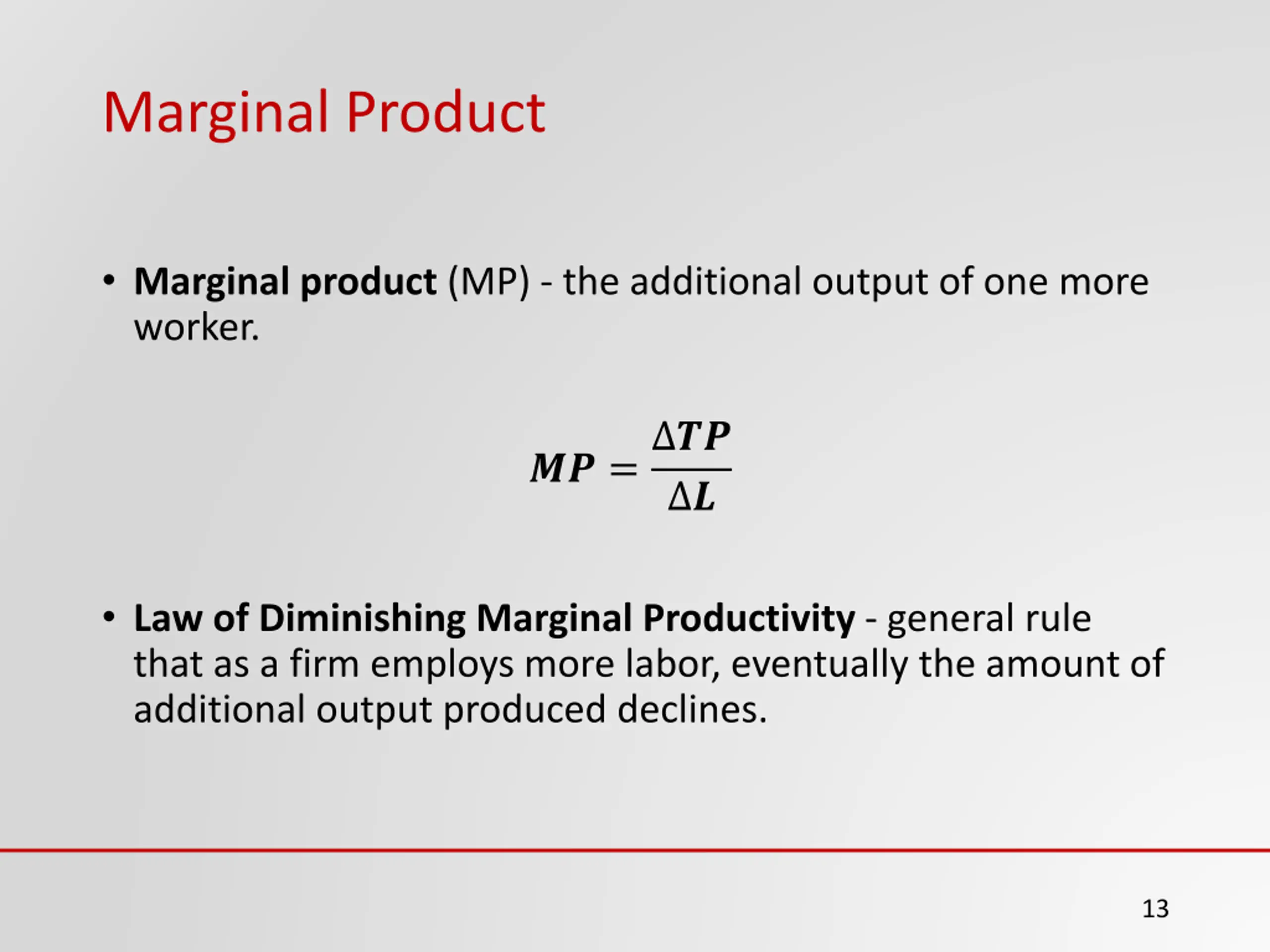 Marginal Product

• Marginal product (MP) - the additional output of one more worker.

$MP = \frac{\Delta TP}{\Delta L}$

• Law of Diminishing Marginal Productivity - general rule that as a firm employs more labor, eventually the amount of additional output produced declines.

13